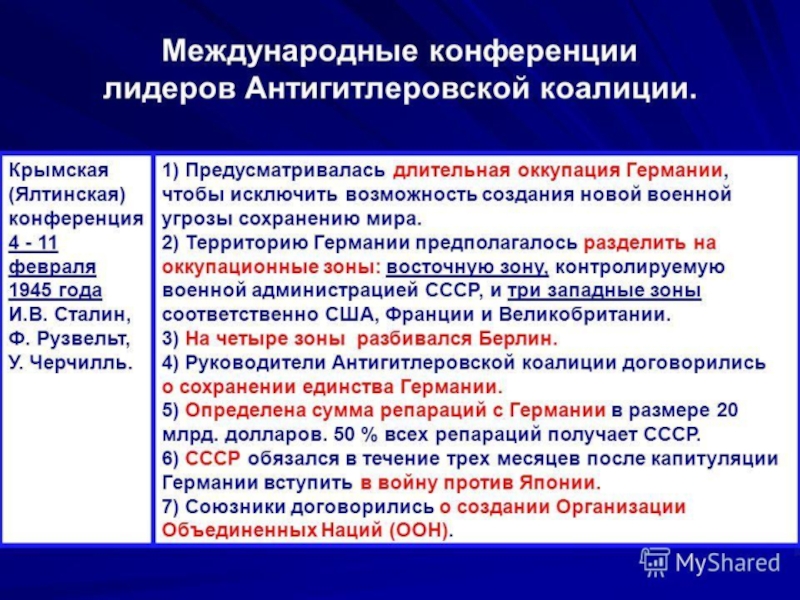 Международные конференции лидеров Антигитлеровской коалиции.

| Крымская (Ялтинская) конференция 4 - 11 февраля 1945 года И.В. Сталин, Ф. Рузвельт, У. Черчилль. | 1) Предусматривалась длительная оккупация Германии, чтобы исключить возможность создания новой военной угрозы сохранению мира. 2) Территорию Германии предполагалось разделить на оккупационные зоны: восточную зону, контролируемую военной администрацией СССР, и три западные зоны соответственно США, Франции и Великобритании. 3) На четыре зоны разбивался Берлин. 4) Руководители Антигитлеровской коалиции договорились о сохранении единства Германии. 5) Определена сумма репараций с Германии в размере 20 млрд. долларов. 50 % всех репараций получает СССР. 6) СССР обязался в течение трех месяцев после капитуляции Германии вступить в войну против Японии. 7) Союзники договорились о создании Организации Объединенных Наций (ООН). |
|---|---|

MyShared